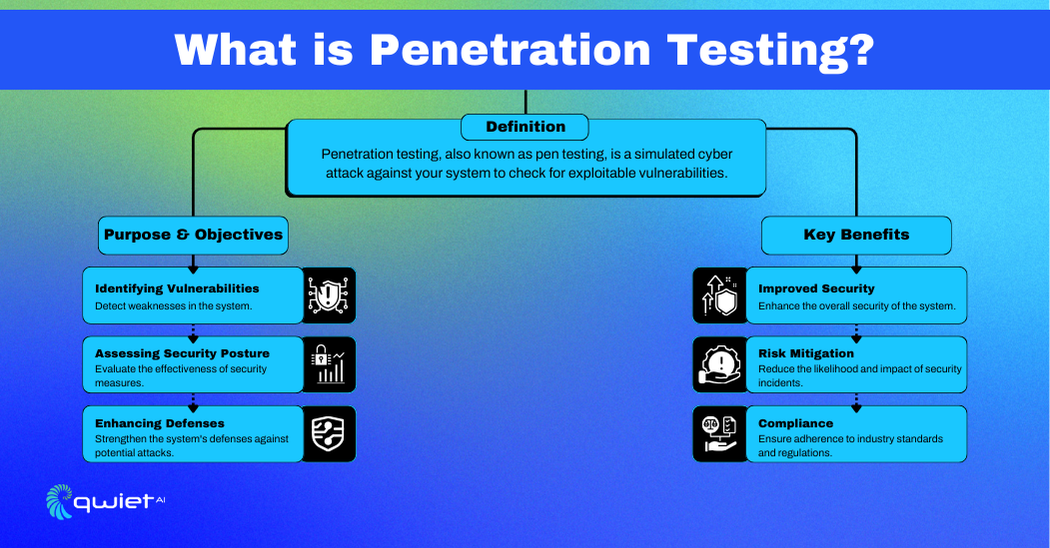 What is Penetration Testing?

Definition

Penetration testing, also known as pen testing, is a simulated cyber attack against your system to check for exploitable vulnerabilities.

Purpose & Objectives

Identifying Vulnerabilities
Detect weaknesses in the system.

Assessing Security Posture
Evaluate the effectiveness of security measures.

Enhancing Defenses
Strengthen the system's defenses against potential attacks.

Key Benefits

Improved Security
Enhance the overall security of the system.

Risk Mitigation
Reduce the likelihood and impact of security incidents.

Compliance
Ensure adherence to industry standards and regulations.

qwiet AI